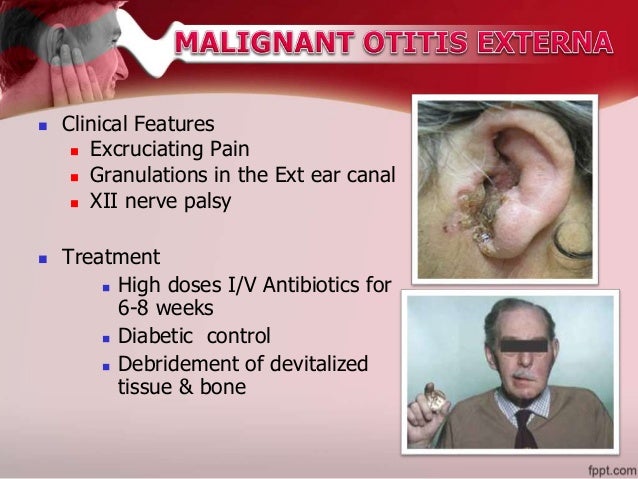 MALIGNANT OTITIS EXTERNA

- Clinical Features
  - Excruciating Pain
  - Granulations in the Ext ear canal
  - XII nerve palsy

- Treatment
  - High doses I/V Antibiotics for 6-8 weeks
  - Diabetic control
  - Debridement of devitalized tissue & bone

fppt.com